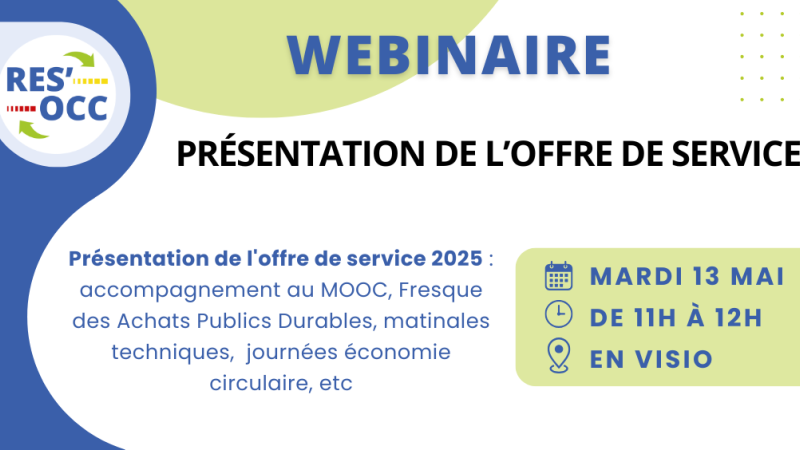 RES' OCC

WEBINAIRE

PRÉSENTATION DE L'OFFRE DE SERVICE

Présentation de l'offre de service 2025 : accompagnement au MOOC, Fresque des Achats Publics Durables, matinales techniques, journées économie circulaire, etc

MARDI 13 MAI
DE 11H À 12H
EN VISIO